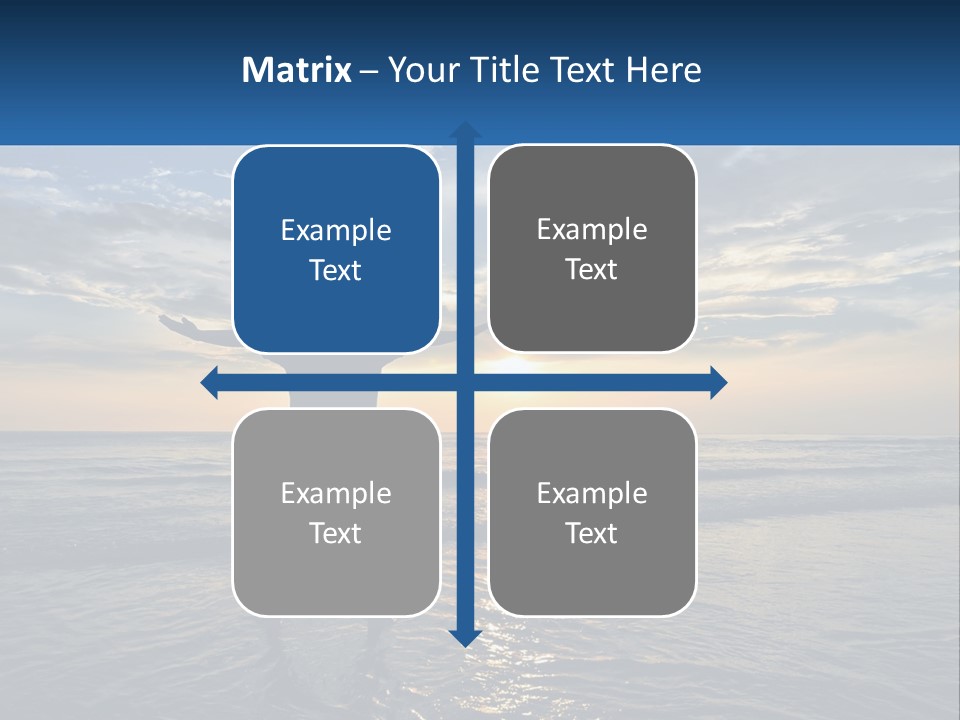 **Matrix** – Your Title Text Here

Example Text

Example Text

Example Text

Example Text